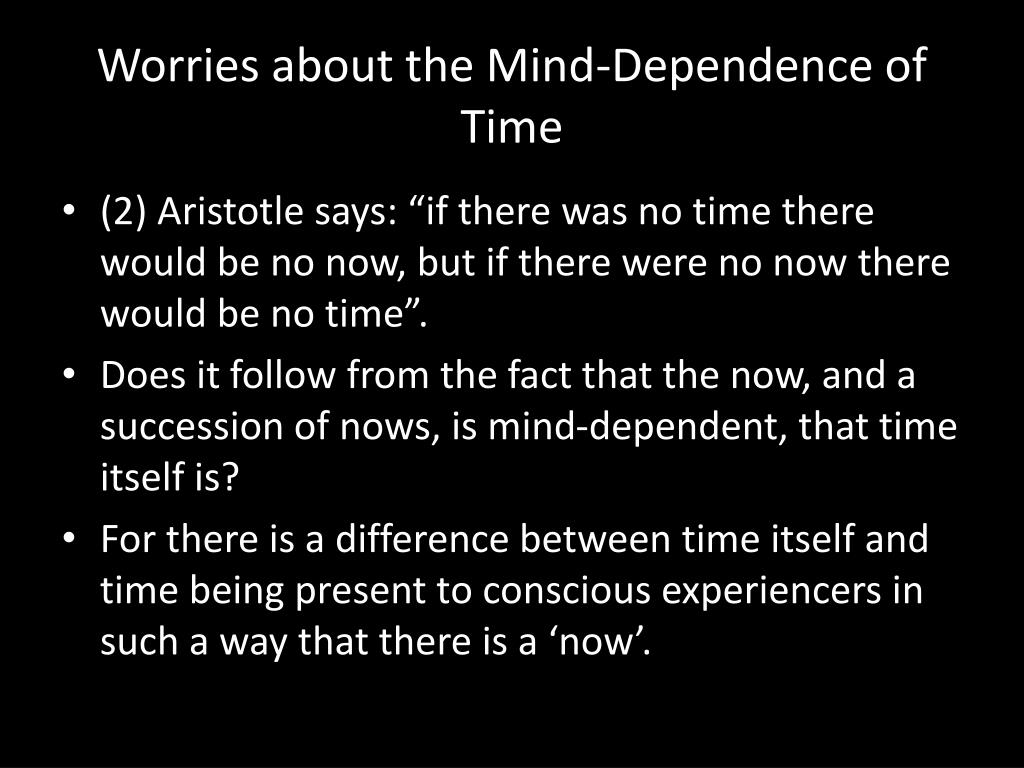 Worries about the Mind-Dependence of Time

• (2) Aristotle says: “if there was no time there would be no now, but if there were no now there would be no time”.
• Does it follow from the fact that the now, and a succession of nows, is mind-dependent, that time itself is?
• For there is a difference between time itself and time being present to conscious experiencers in such a way that there is a ‘now’.